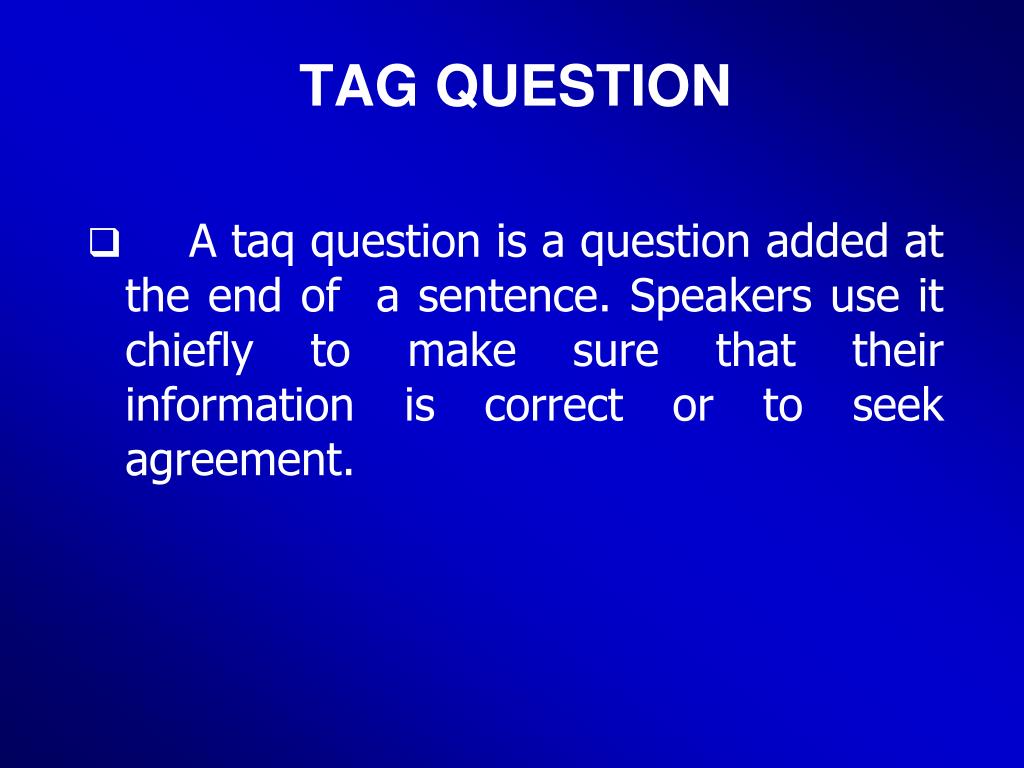 TAG QUESTION

❑ A taq question is a question added at the end of a sentence. Speakers use it chiefly to make sure that their information is correct or to seek agreement.